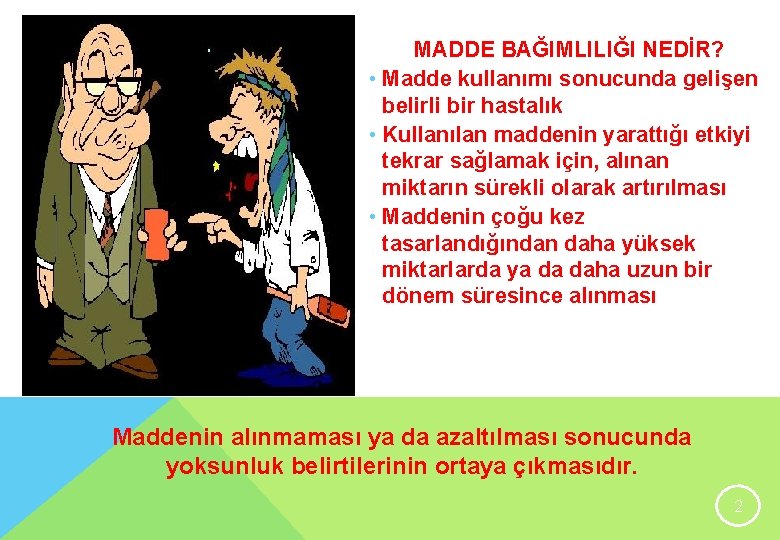 MADDE BAĞIMLILIĞI NEDİR?

• Madde kullanımı sonucunda gelişen belirli bir hastalık
• Kullanılan maddenin yarattığı etkiyi tekrar sağlamak için, alınan miktarın sürekli olarak artırılması
• Maddenin çoğu kez tasarlandığından daha yüksek miktarlarda ya da daha uzun bir dönem süresince alınması

Maddenin alınmaması ya da azaltılması sonucunda yoksunluk belirtilerinin ortaya çıkmasıdır.

2